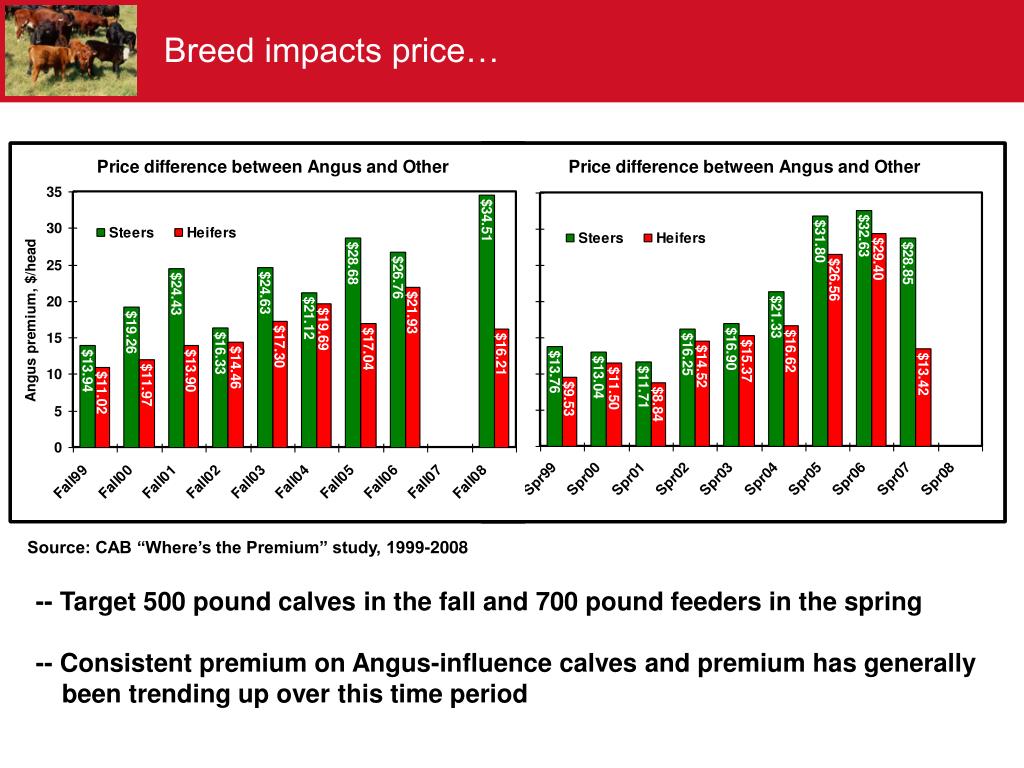 Breed impacts price…

Price difference between Angus and Other

Angus premium, $/head

35
30
25
20
15
10
5
0

Steers Heifers

$13.94 $11.02 $19.26 $11.97 $24.43 $13.90 $16.33 $14.46 $24.63 $17.30 $21.12 $19.69 $28.68 $17.04 $26.76 $21.93 $34.51 $16.21

Fall99 Fall00 Fall01 Fall02 Fall03 Fall04 Fall05 Fall06 Fall07 Fall08

Price difference between Angus and Other

Steers Heifers

$13.76 $9.53 $13.04 $11.50 $11.71 $8.84 $16.25 $14.52 $16.90 $15.37 $21.33 $16.62 $31.80 $26.56 $32.63 $29.40 $28.85 $13.42

Spr99 Spr00 Spr01 Spr02 Spr03 Spr04 Spr05 Spr06 Spr07 Spr08

Source: CAB “Where’s the Premium” study, 1999-2008

-- Target 500 pound calves in the fall and 700 pound feeders in the spring

-- Consistent premium on Angus-influence calves and premium has generally been trending up over this time period